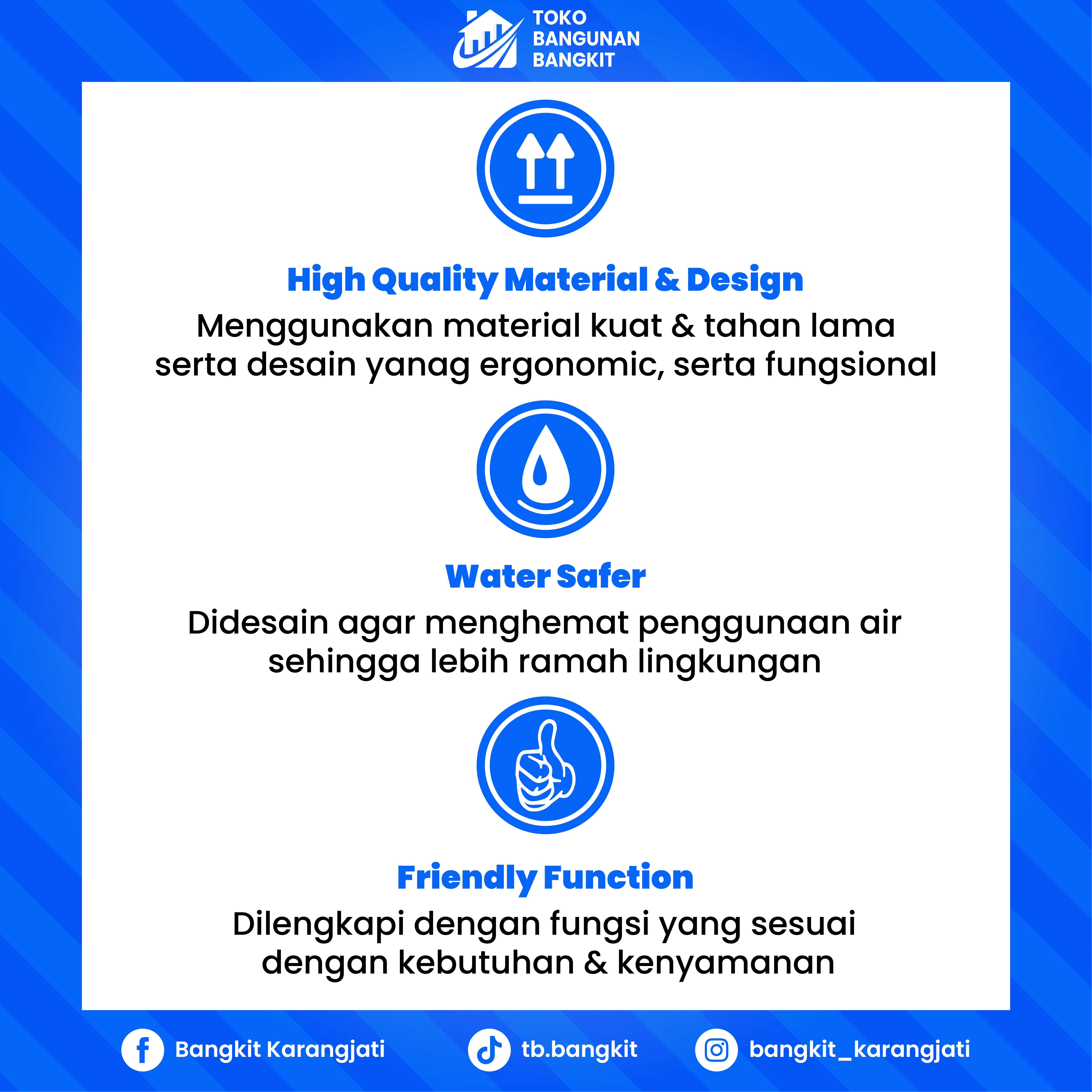 TOKO BANGUNAN BANGKIT

High Quality Material & Design

Menggunakan material kuat & tahan lama serta desain yanag ergonomic, serta fungsional

Water Safer

Didesain agar menghemat penggunaan air sehingga lebih ramah lingkungan

Friendly Function

Dilengkapi dengan fungsi yang sesuai dengan kebutuhan & kenyamanan

Bangkit Karangjati

tb.bangkit

bangkit_karangjati